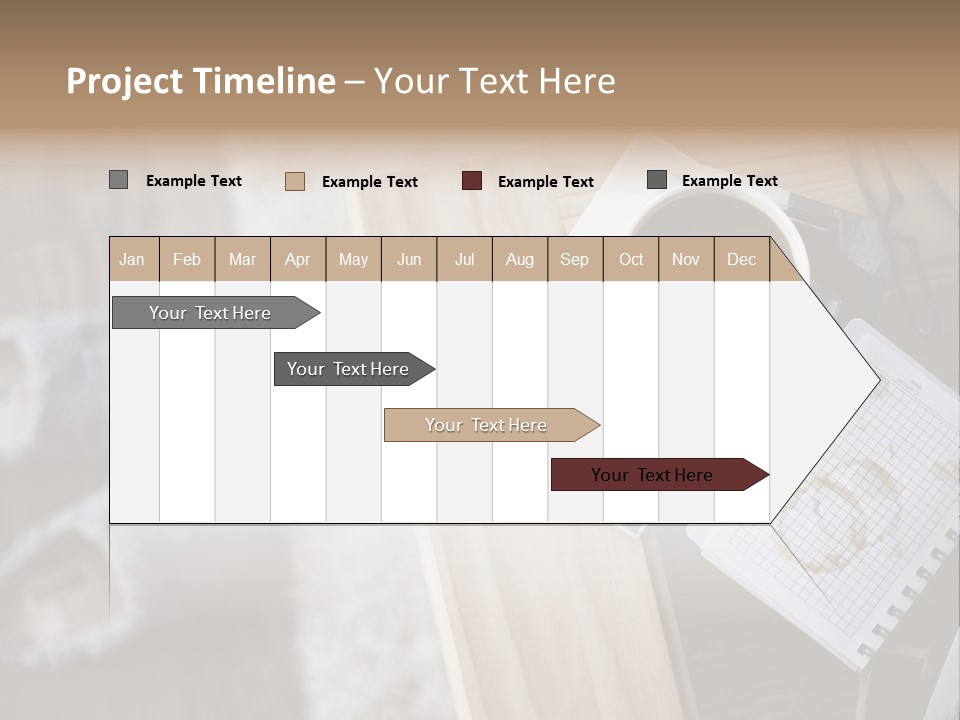 Project Timeline – Your Text Here

Example Text
Example Text
Example Text
Example Text

| Jan | Feb | Mar | Apr | May | Jun | Jul | Aug | Sep | Oct | Nov | Dec |
|---|---|---|---|---|---|---|---|---|---|---|---|

Your Text Here
Your Text Here
Your Text Here
Your Text Here